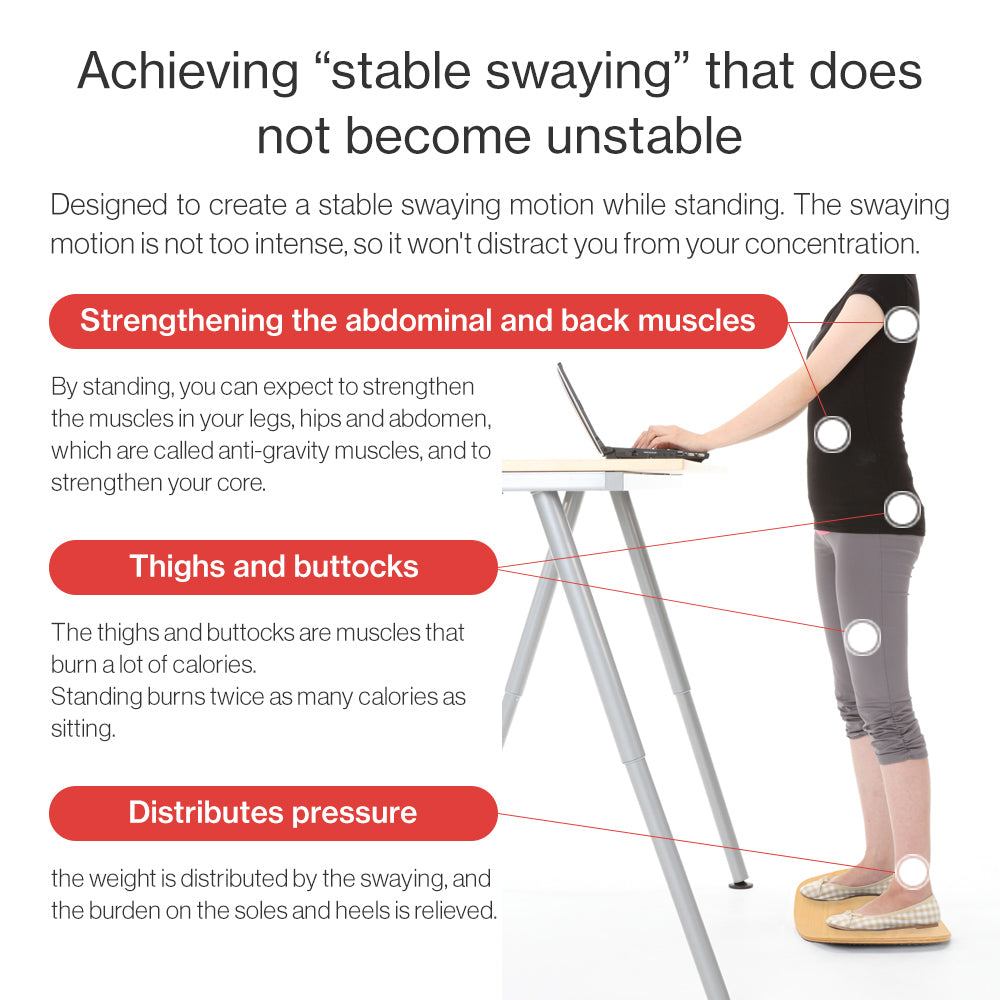 Achieving “stable swaying” that does not become unstable

Designed to create a stable swaying motion while standing. The swaying motion is not too intense, so it won't distract you from your concentration.

Strengthening the abdominal and back muscles

By standing, you can expect to strengthen the muscles in your legs, hips and abdomen, which are called anti-gravity muscles, and to strengthen your core.

Thighs and buttocks

The thighs and buttocks are muscles that burn a lot of calories.
Standing burns twice as many calories as sitting.

Distributes pressure

the weight is distributed by the swaying, and the burden on the soles and heels is relieved.